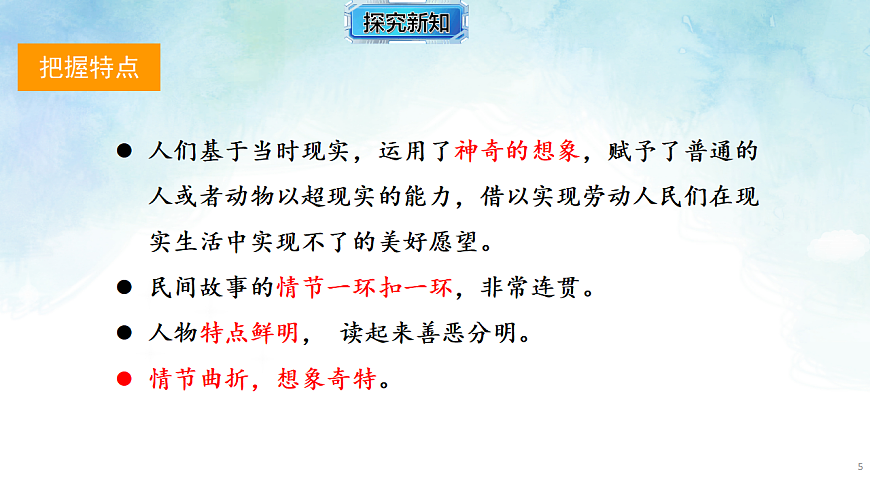 探究新知

把握特点

● 人们基于当时现实，运用了神奇的想象，赋予了普通的人或者动物以超现实的能力，借以实现劳动人民们在现实生活中实现不了的美好愿望。

● 民间故事的情节一环扣一环，非常连贯。

● 人物特点鲜明， 读起来善恶分明。

● 情节曲折，想象奇特。

5